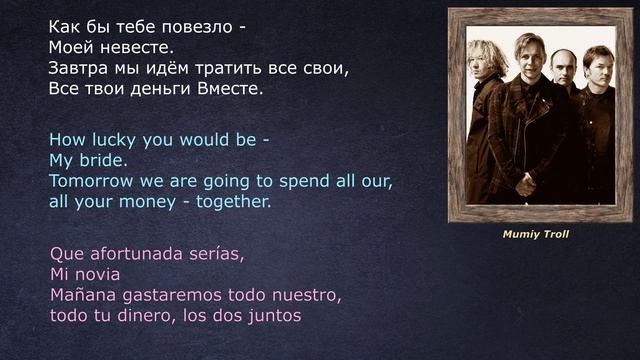 Как бы тебе повезло -
Моей невесте.
Завтра мы идём тратить все свои,
Все твои деньги Вместе.

How lucky you would be -
My bride.
Tomorrow we are going to spend all our,
all your money - together.

Que afortunada serías,
Mi novia
Mañana gastaremos todo nuestro,
todo tu dinero, los dos juntos

Mumiy Troll